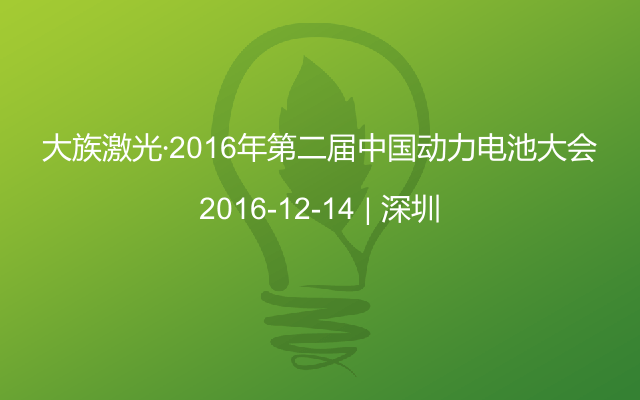 大族激光·2016年第二届中国动力电池大会

2016-12-14 | 深圳